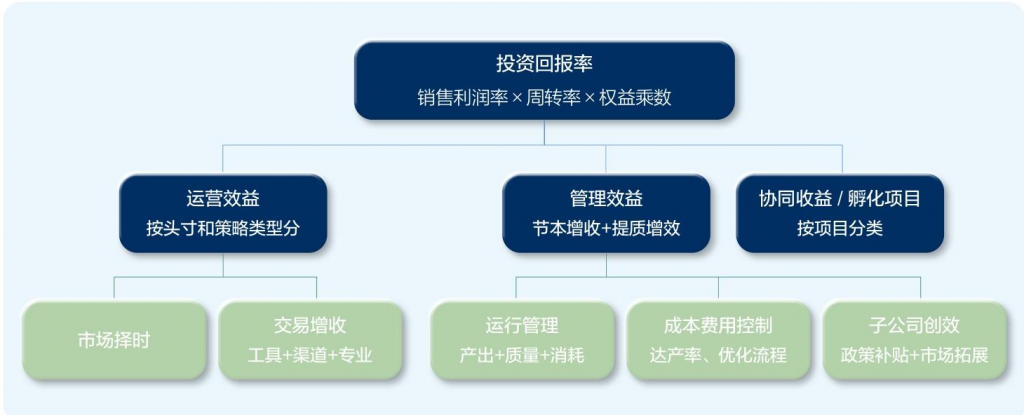 投资回报率
销售利润率 × 周转率 × 权益乘数

运营效益
按头寸和策略类型分

管理效益
节本增收+提质增效

协同收益 / 孵化项目
按项目分类

市场择时

交易增收
工具+渠道+专业

运行管理
产出+质量+消耗

成本费用控制
达产率、优化流程

子公司创效
政策补贴+市场拓展